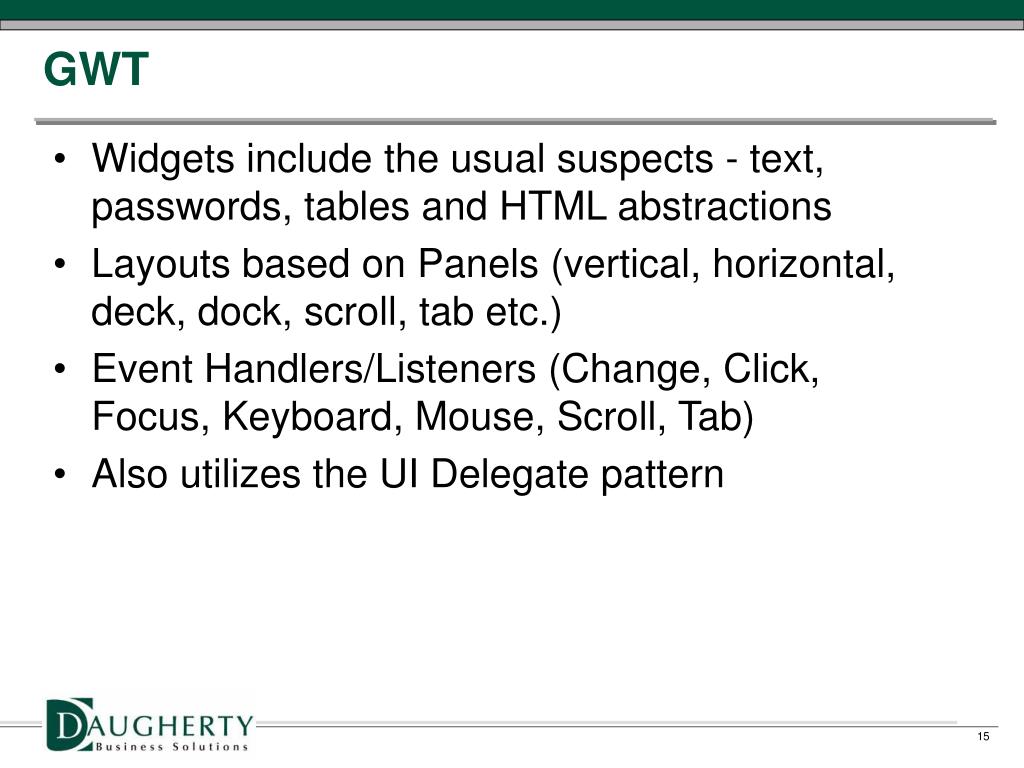 GWT

• Widgets include the usual suspects - text, passwords, tables and HTML abstractions
• Layouts based on Panels (vertical, horizontal, deck, dock, scroll, tab etc.)
• Event Handlers/Listeners (Change, Click, Focus, Keyboard, Mouse, Scroll, Tab)
• Also utilizes the UI Delegate pattern

DAUGHERTY
Business Solutions

15